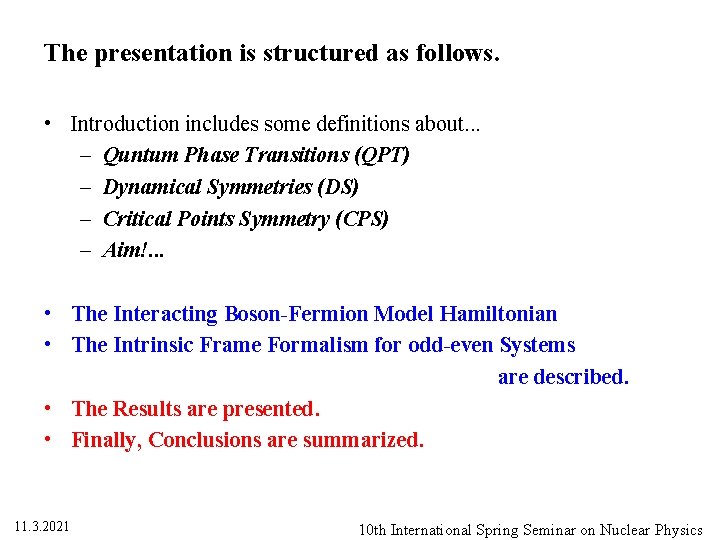 The presentation is structured as follows.

• Introduction includes some definitions about...
– Quntum Phase Transitions (QPT)
– Dynamical Symmetries (DS)
– Critical Points Symmetry (CPS)
– Aim!...

• The Interacting Boson-Fermion Model Hamiltonian
• The Intrinsic Frame Formalism for odd-even Systems are described.
• The Results are presented.
• Finally, Conclusions are summarized.

11.3.2021

10th International Spring Seminar on Nuclear Physics